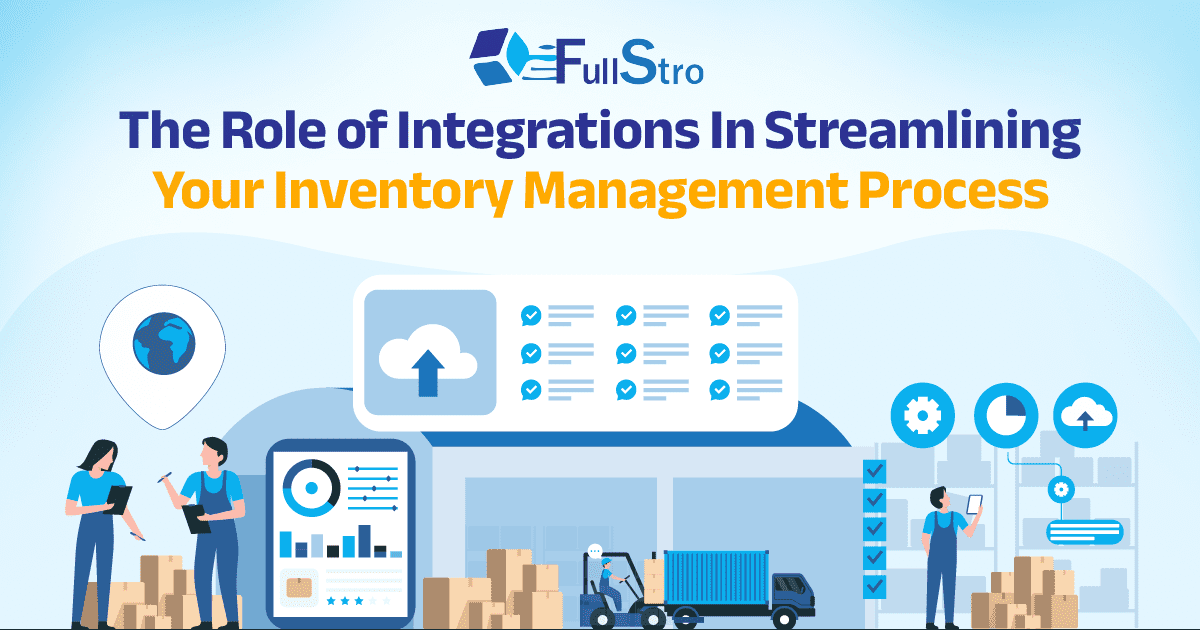 FullStro

The Role of Integrations In Streamlining Your Inventory Management Process